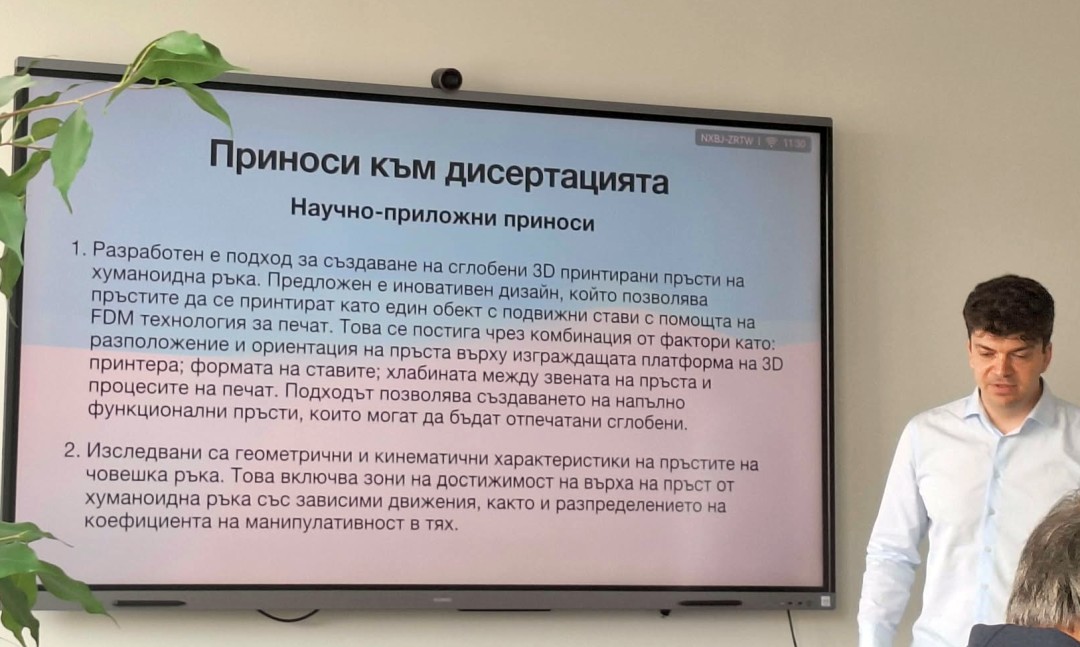 NXBJ-ZRTW | 11:30

Приноси към дисертацията

Научно-приложни приноси

1. Разработен е подход за създаване на сглобени 3D принтирани пръсти на хуманоидна ръка. Предложен е иновативен дизайн, който позволява пръстите да се принтират като един обект с подвижни стави с помощта на FDM технология за печат. Това се постига чрез комбинация от фактори като: разположение и ориентация на пръста върху изграждащата платформа на 3D принтера; формата на ставите; хлабината между звената на пръста и процесите на печат. Подходът позволява създаването на напълно функционални пръсти, които могат да бъдат отпечатани сглобени.

2. Изследвани са геометрични и кинематични характеристики на пръстите на човешка ръка. Това включва зони на достижимост на върха на пръст от хуманоидна ръка със зависими движения, както и разпределението на коефициента на манипулативност в тях.